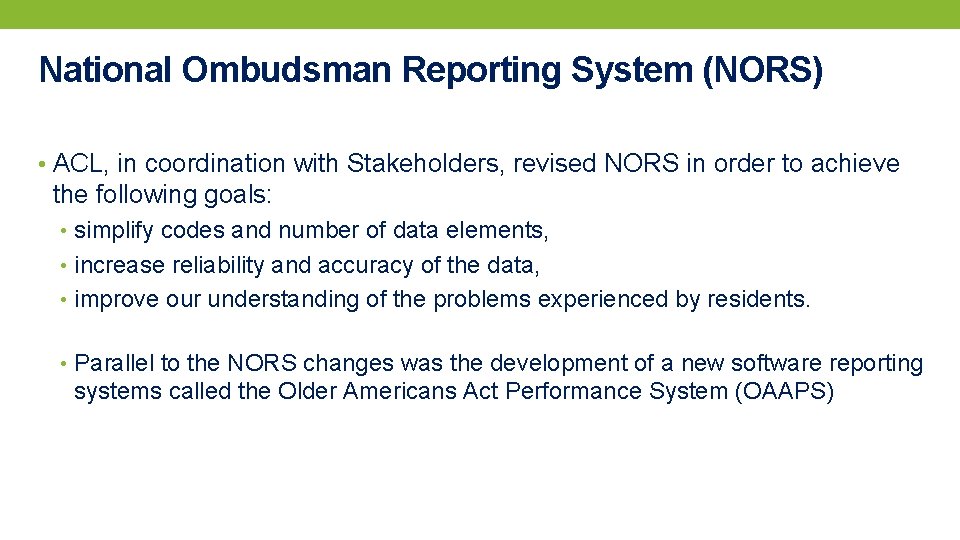 National Ombudsman Reporting System (NORS)

• ACL, in coordination with Stakeholders, revised NORS in order to achieve the following goals:

• simplify codes and number of data elements,
• increase reliability and accuracy of the data,
• improve our understanding of the problems experienced by residents.

• Parallel to the NORS changes was the development of a new software reporting systems called the Older Americans Act Performance System (OAAPS)